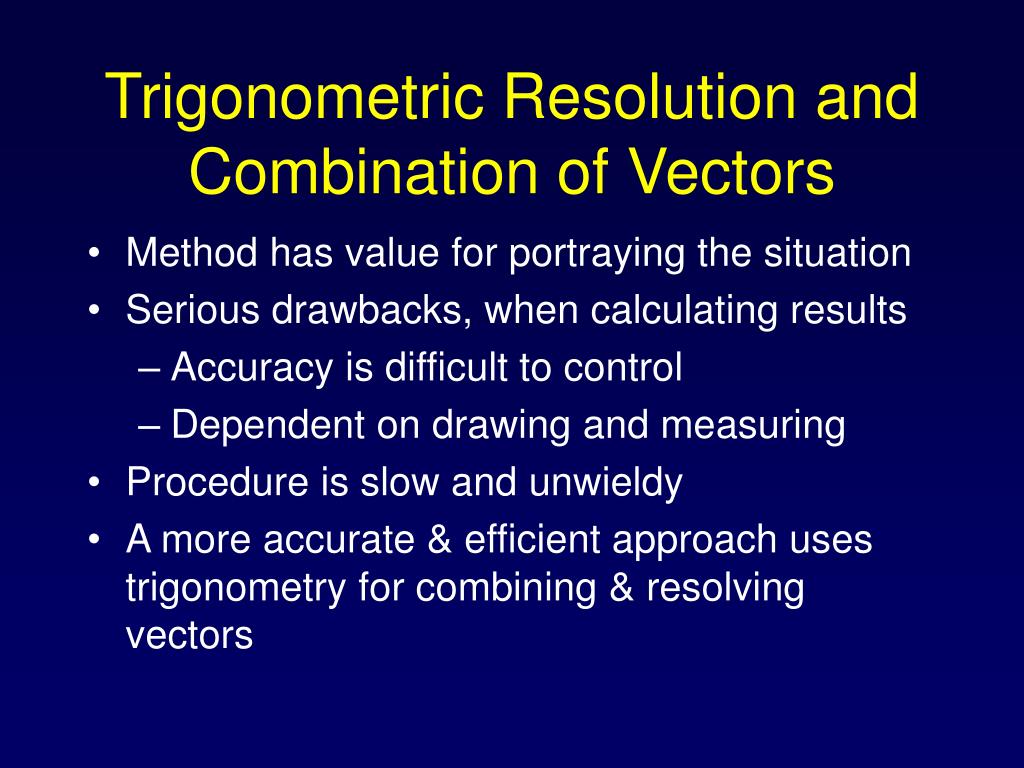 Trigonometric Resolution and Combination of Vectors

• Method has value for portraying the situation
• Serious drawbacks, when calculating results
– Accuracy is difficult to control
– Dependent on drawing and measuring
• Procedure is slow and unwieldy
• A more accurate & efficient approach uses trigonometry for combining & resolving vectors